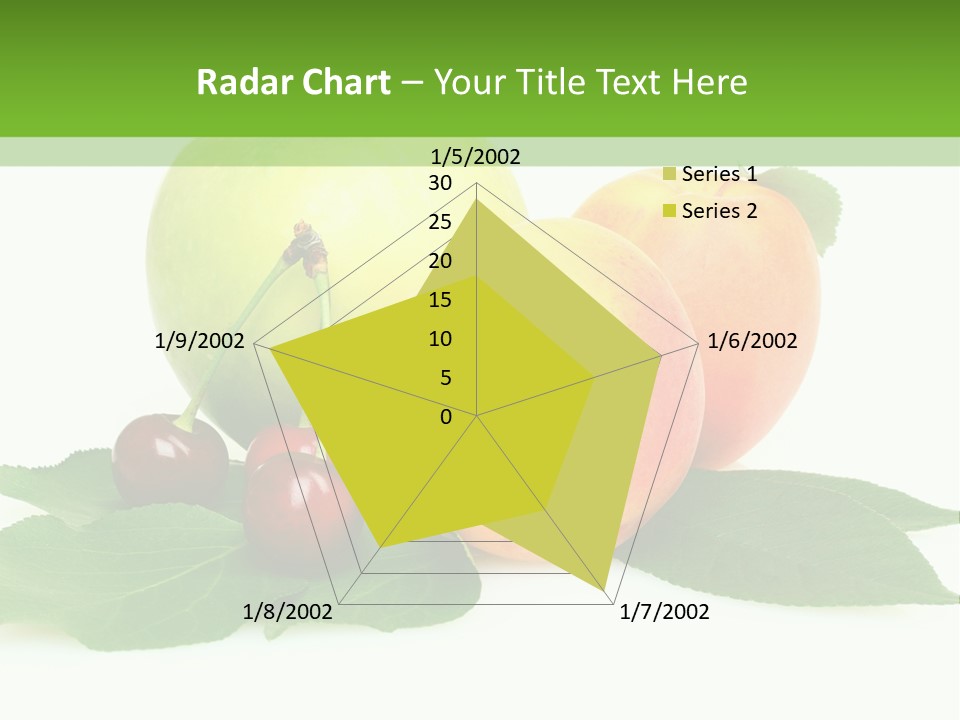 Radar Chart – Your Title Text Here

1/5/2002
30
25
20
15
10
5
0
1/6/2002
1/7/2002
1/8/2002
1/9/2002

Series 1
Series 2